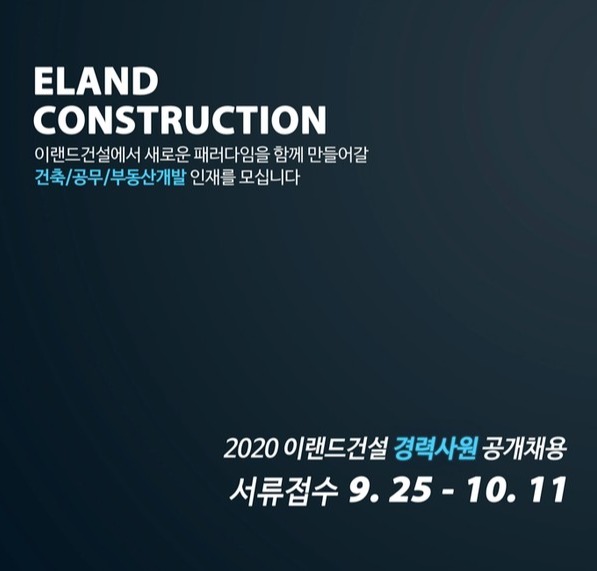 ELAND
CONSTRUCTION
이랜드건설에서 새로운 패러다임을 함께 만들어갈
건축/공무/부동산개발 인재를 모십니다

2020 이랜드건설 경력사원 공개채용
서류접수 9. 25 - 10. 11